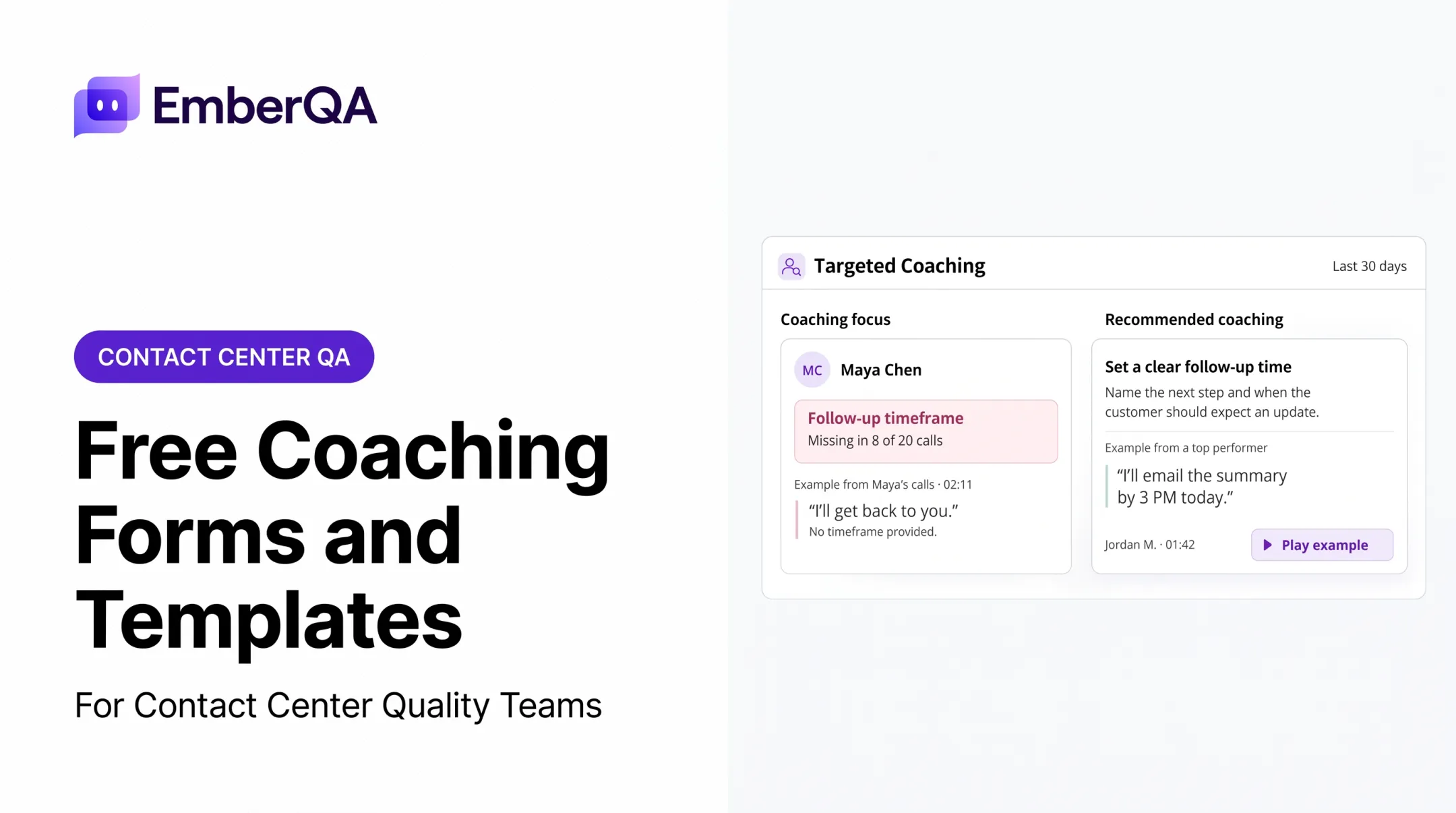 EmberQA

CONTACT CENTER QA

Free Coaching Forms and Templates

For Contact Center Quality Teams

Targeted Coaching

Last 30 days

Coaching focus

MC Maya Chen

Follow-up timeframe
Missing in 8 of 20 calls

Example from Maya's calls · 02:11

"I'll get back to you."
No timeframe provided.

Recommended coaching

Set a clear follow-up time
Name the next step and when the customer should expect an update.

Example from a top performer

"I'll email the summary by 3 PM today."

Jordan M. · 01:42

Play example